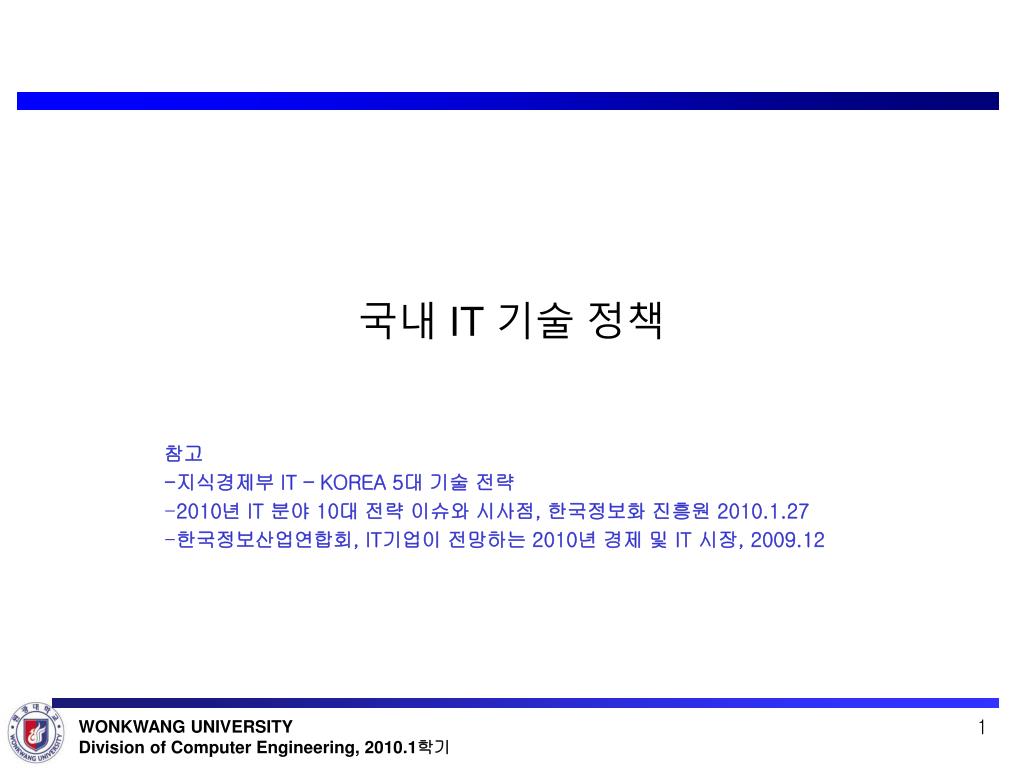 국내 IT 기술 정책

참고
-지식경제부 IT - KOREA 5대 기술 전략
-2010년 IT 분야 10대 전략 이슈와 시사점, 한국정보화 진흥원 2010.1.27
-한국정보산업연합회, IT기업이 전망하는 2010년 경제 및 IT 시장, 2009.12

WONKWANG UNIVERSITY
Division of Computer Engineering, 2010.1학기

1